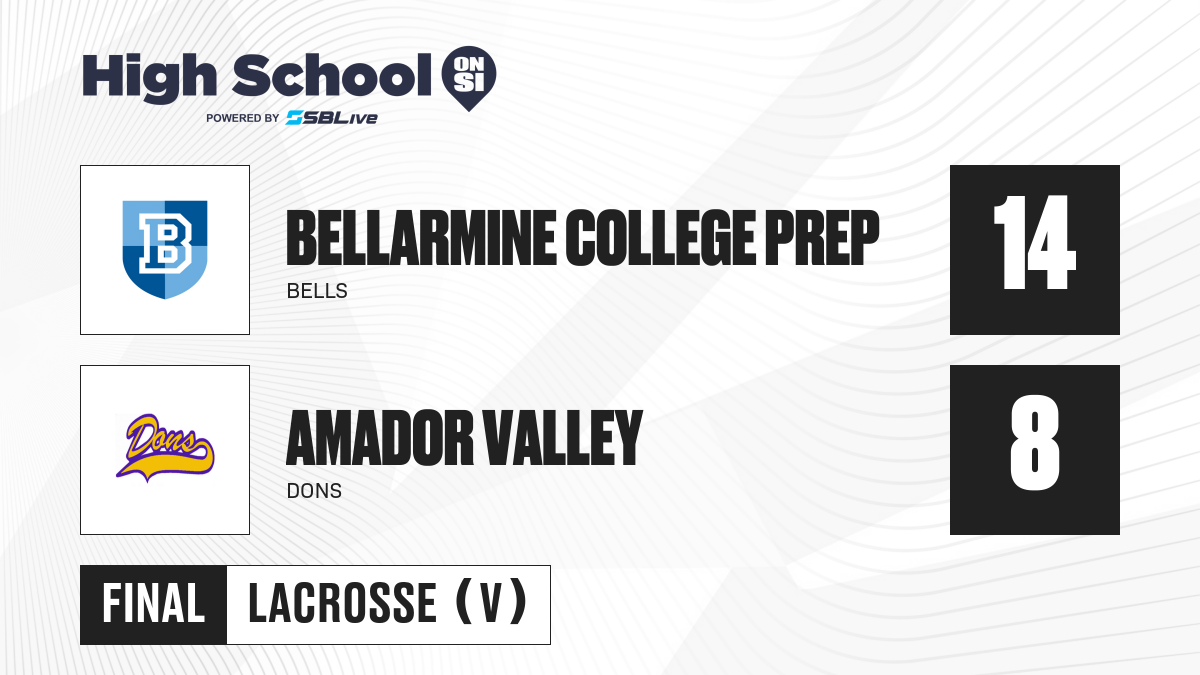 High School ON SI
POWERED BY SBLive

B
BELLARMINE COLLEGE PREP
BELLS
14

Dons
AMADOR VALLEY
DONS
8

FINAL
LACROSSE (V)